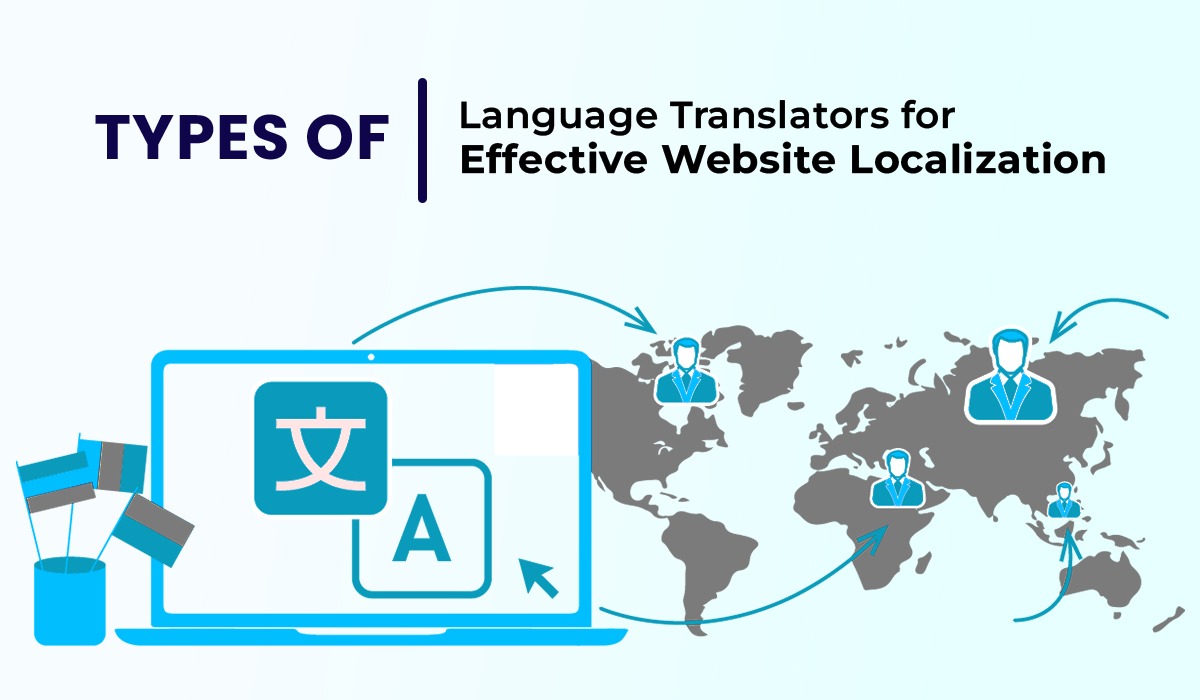 TYPES OF

Language Translators for
Effective Website Localization

文

A